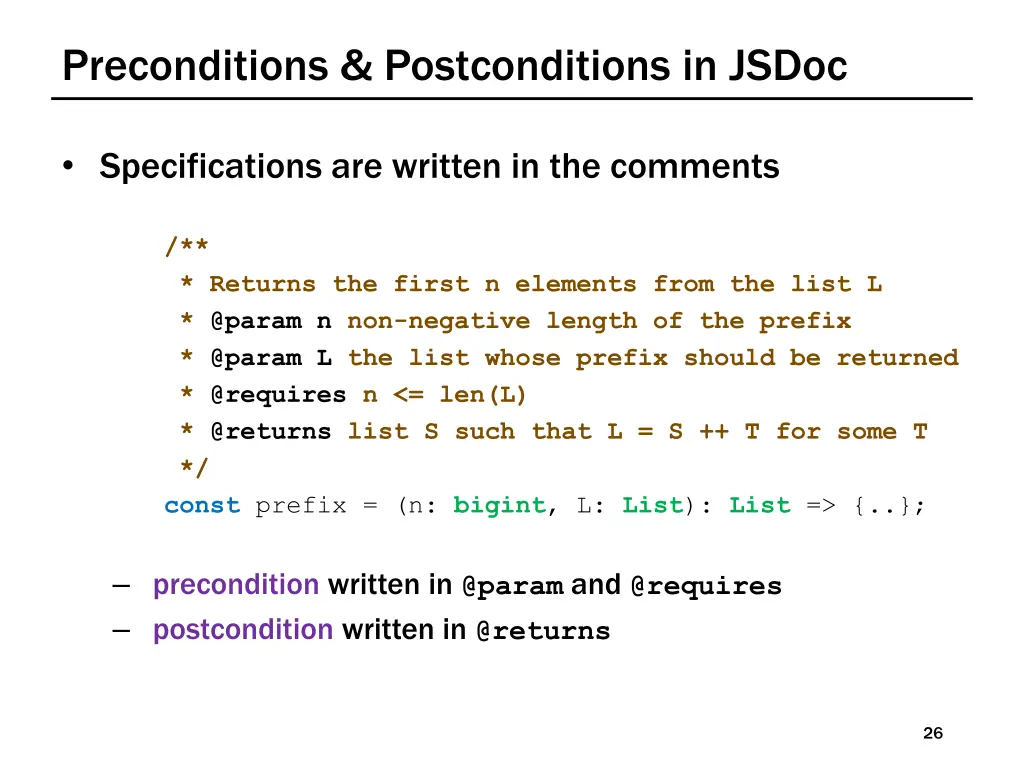 Preconditions & Postconditions in JSDoc

• Specifications are written in the comments

/**
 * Returns the first n elements from the list L
 * @param n non-negative length of the prefix
 * @param L the list whose prefix should be returned
 * @requires n <= len(L)
 * @returns list S such that L = S ++ T for some T
 */
const prefix = (n: bigint, L: List): List => {..};

– precondition written in @param and @requires
– postcondition written in @returns

26